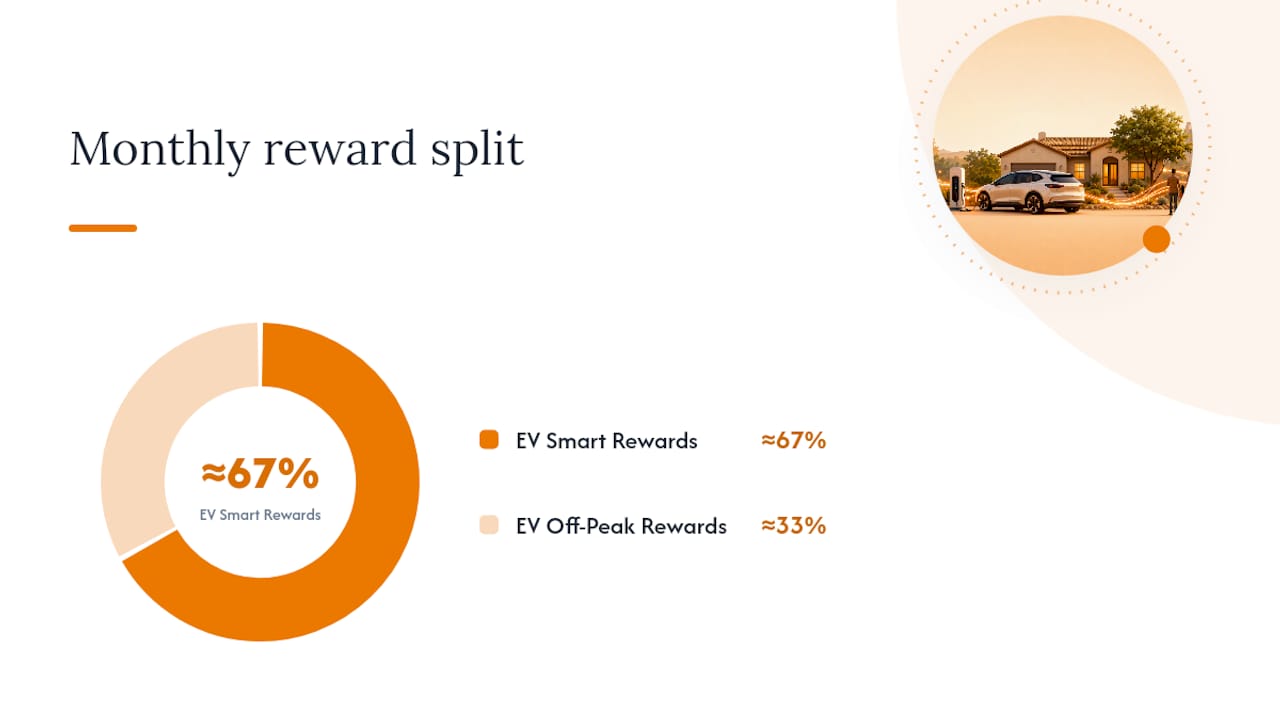 Monthly reward split

≈67%
EV Smart Rewards

EV Smart Rewards ≈67%

EV Off-Peak Rewards ≈33%